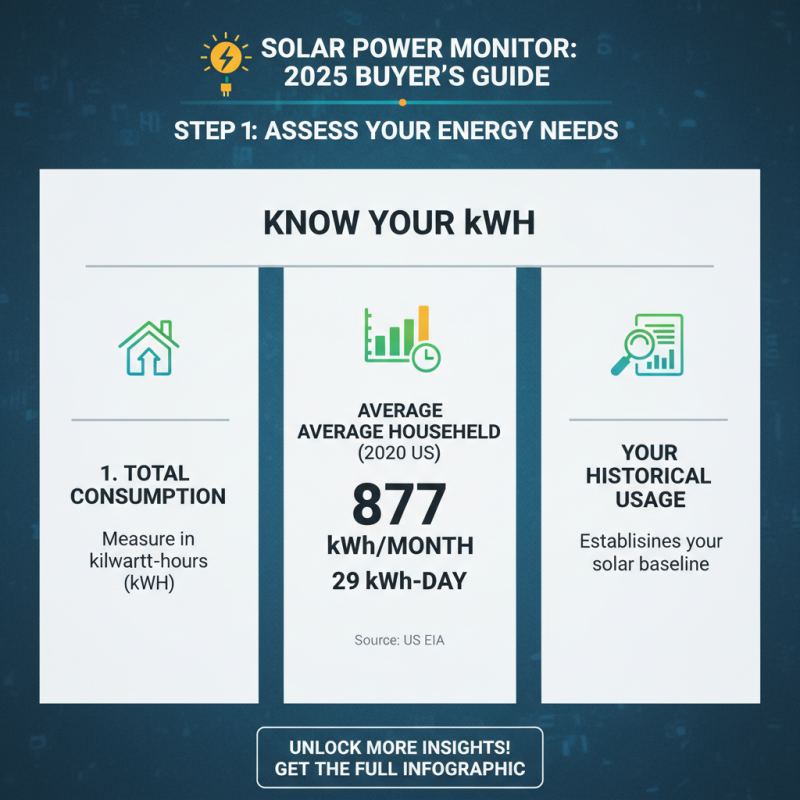 SOLAR POWER MONITOR: 2025 BUYER'S GUIDE

STEP 1: ASSESS YOUR ENERGY NEEDS

KNOW YOUR kWH

1. TOTAL CONSUMPTION

Measure in kilwartt-hours (kWH)

AVERAGE AVERAGE HOUSEHELD (2020 US)

877

kWh/MONTH

29 kWh-DAY

Source: US EIA

YOUR HISTORICAL USAGE

Establisines your solar baseline

UNLOCK MORE INSIGHTS! GET THE FULL INFOGRAPHIC